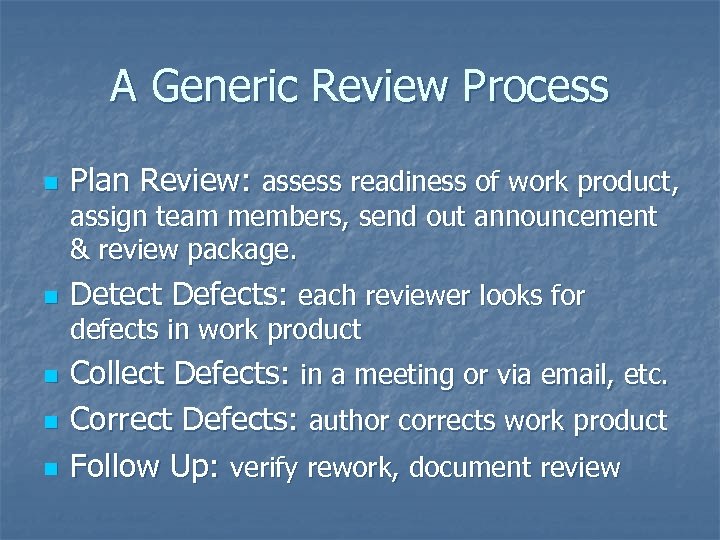 A Generic Review Process

- Plan Review: assess readiness of work product, assign team members, send out announcement & review package.
- Detect Defects: each reviewer looks for defects in work product
- Collect Defects: in a meeting or via email, etc.
- Correct Defects: author corrects work product
- Follow Up: verify rework, document review